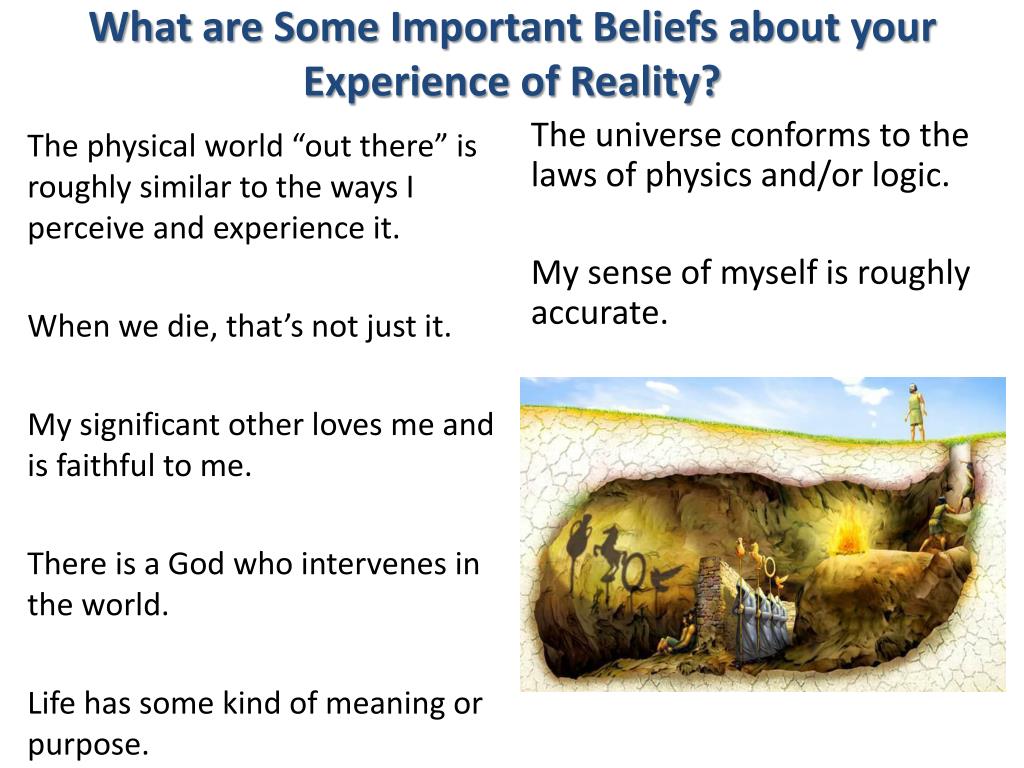 What are Some Important Beliefs about your Experience of Reality?

The physical world “out there” is roughly similar to the ways I perceive and experience it.

When we die, that’s not just it.

My significant other loves me and is faithful to me.

There is a God who intervenes in the world.

Life has some kind of meaning or purpose.

The universe conforms to the laws of physics and/or logic.

My sense of myself is roughly accurate.